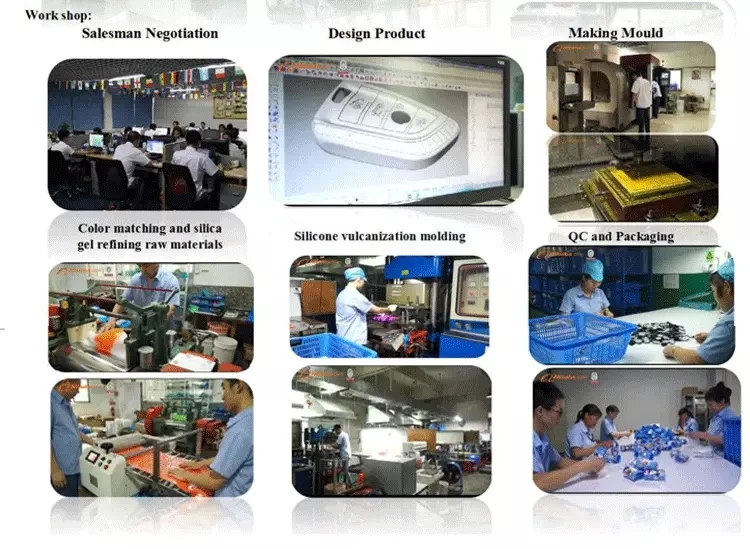 Work shop:

Salesman Negotiation

Design Product

Making Mould

Color matching and silica gel refining raw materials

Silicone vulcanization molding

QC and Packaging